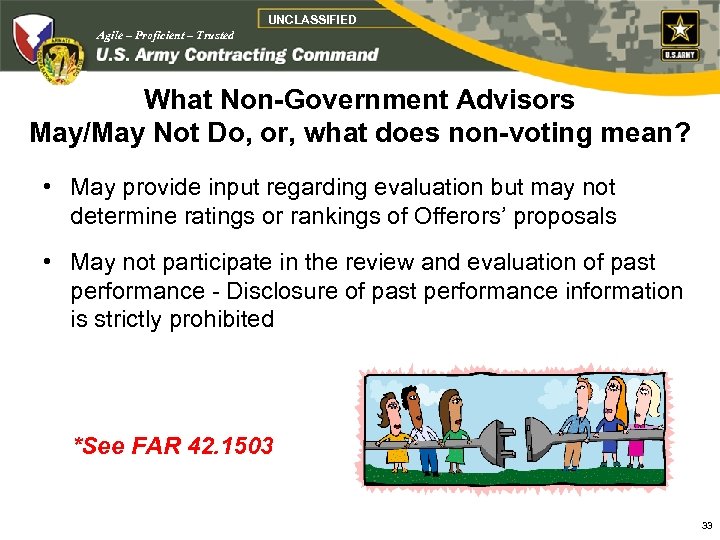 UNCLASSIFIED

Agile – Proficient – Trusted

U.S. Army Contracting Command

U.S.ARMY

What Non-Government Advisors May/May Not Do, or, what does non-voting mean?

• May provide input regarding evaluation but may not determine ratings or rankings of Offerors' proposals

• May not participate in the review and evaluation of past performance - Disclosure of past performance information is strictly prohibited

*See FAR 42.1503

33